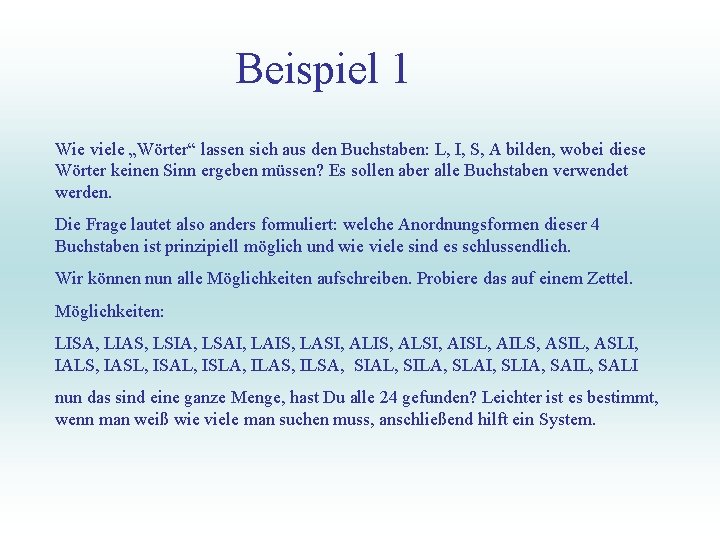 Beispiel 1

Wie viele „Wörter“ lassen sich aus den Buchstaben: L, I, S, A bilden, wobei diese Wörter keinen Sinn ergeben müssen? Es sollen aber alle Buchstaben verwendet werden.

Die Frage lautet also anders formuliert: welche Anordnungsformen dieser 4 Buchstaben ist prinzipiell möglich und wie viele sind es schlussendlich.

Wir können nun alle Möglichkeiten aufschreiben. Probiere das auf einem Zettel.

Möglichkeiten:

LISA, LIAS, LSIA, LSAI, LAIS, LASI, ALIS, ALSI, AISL, AILS, ASIL, ASLI, IALS, IASL, ISAL, ISLA, ILAS, ILSA, SIAL, SILA, SLAI, SLIA, SAIL, SALI

nun das sind eine ganze Menge, hast Du alle 24 gefunden? Leichter ist es bestimmt, wenn man weiß wie viele man suchen muss, anschließend hilft ein System.